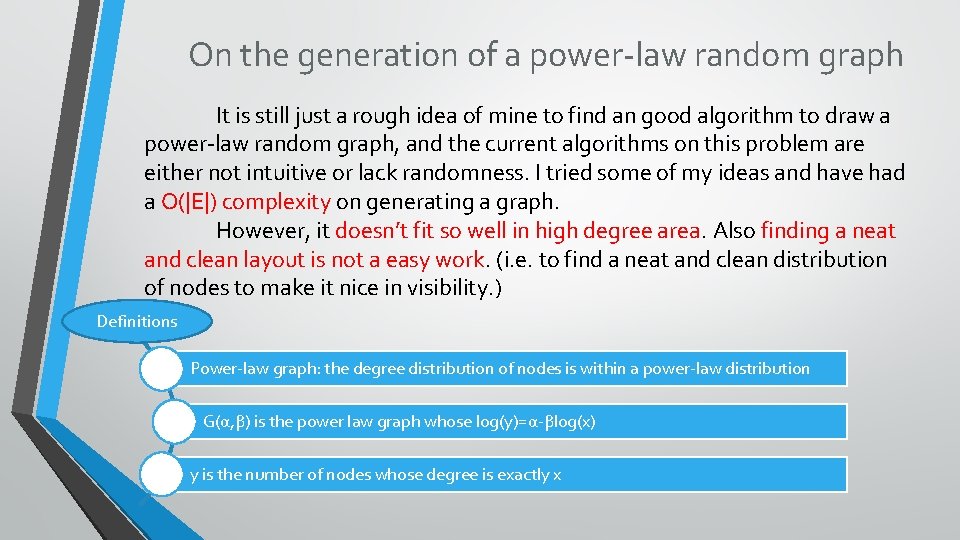 On the generation of a power-law random graph

It is still just a rough idea of mine to find an good algorithm to draw a power-law random graph, and the current algorithms on this problem are either not intuitive or lack randomness. I tried some of my ideas and have had a O(|E|) complexity on generating a graph.

However, it doesn't fit so well in high degree area. Also finding a neat and clean layout is not a easy work. (i.e. to find a neat and clean distribution of nodes to make it nice in visibility.)

Definitions

Power-law graph: the degree distribution of nodes is within a power-law distribution

G(α,β) is the power law graph whose log(y)=α-βlog(x)

y is the number of nodes whose degree is exactly x